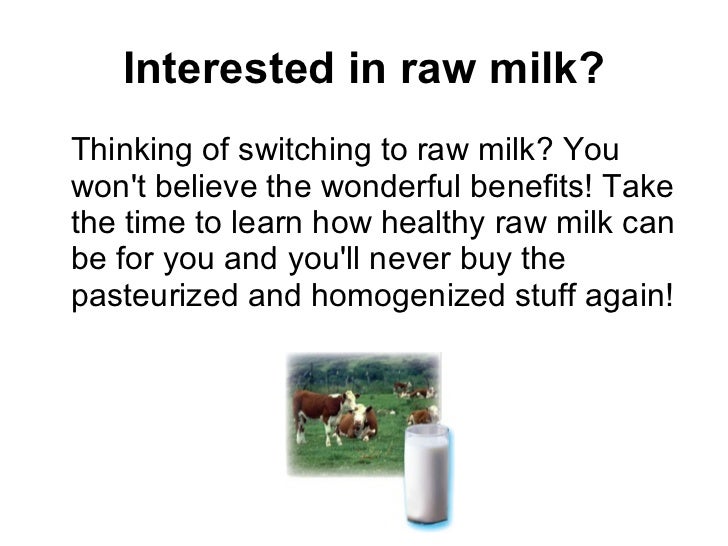 Interested in raw milk?

Thinking of switching to raw milk? You won't believe the wonderful benefits! Take the time to learn how healthy raw milk can be for you and you'll never buy the pasteurized and homogenized stuff again!